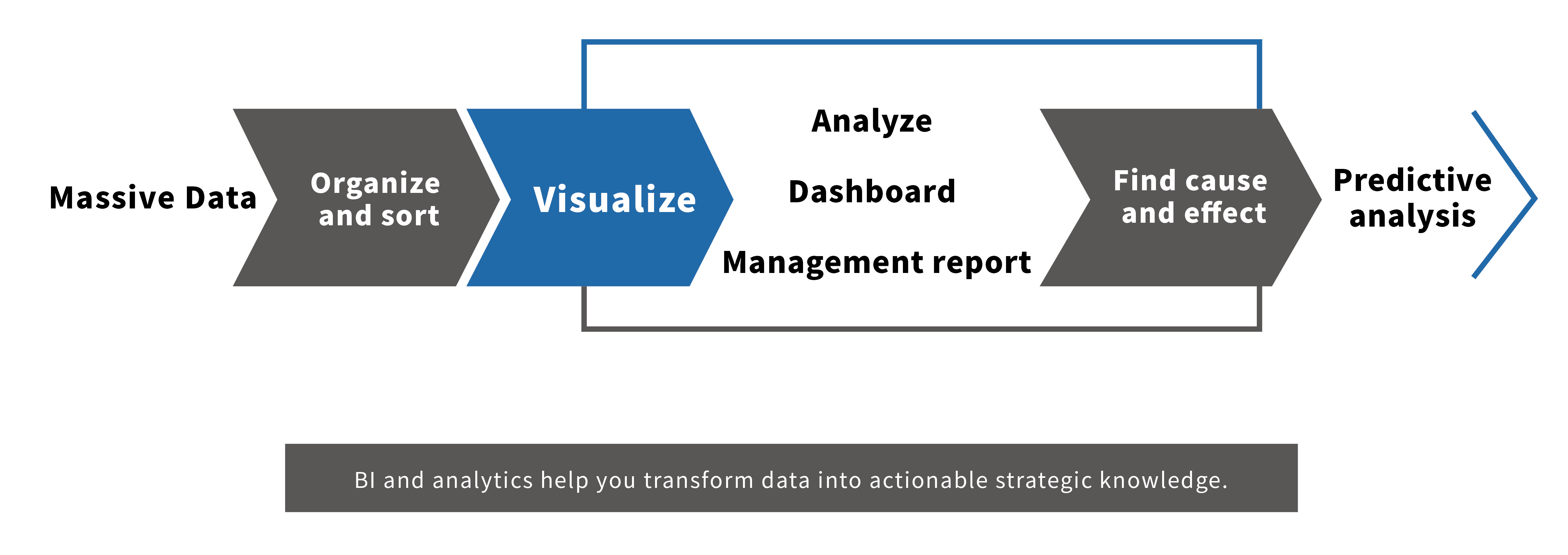 Massive Data

Organize and sort

Visualize

Analyze

Dashboard

Management report

Find cause and effect

Predictive analysis

BI and analytics help you transform data into actionable strategic knowledge.